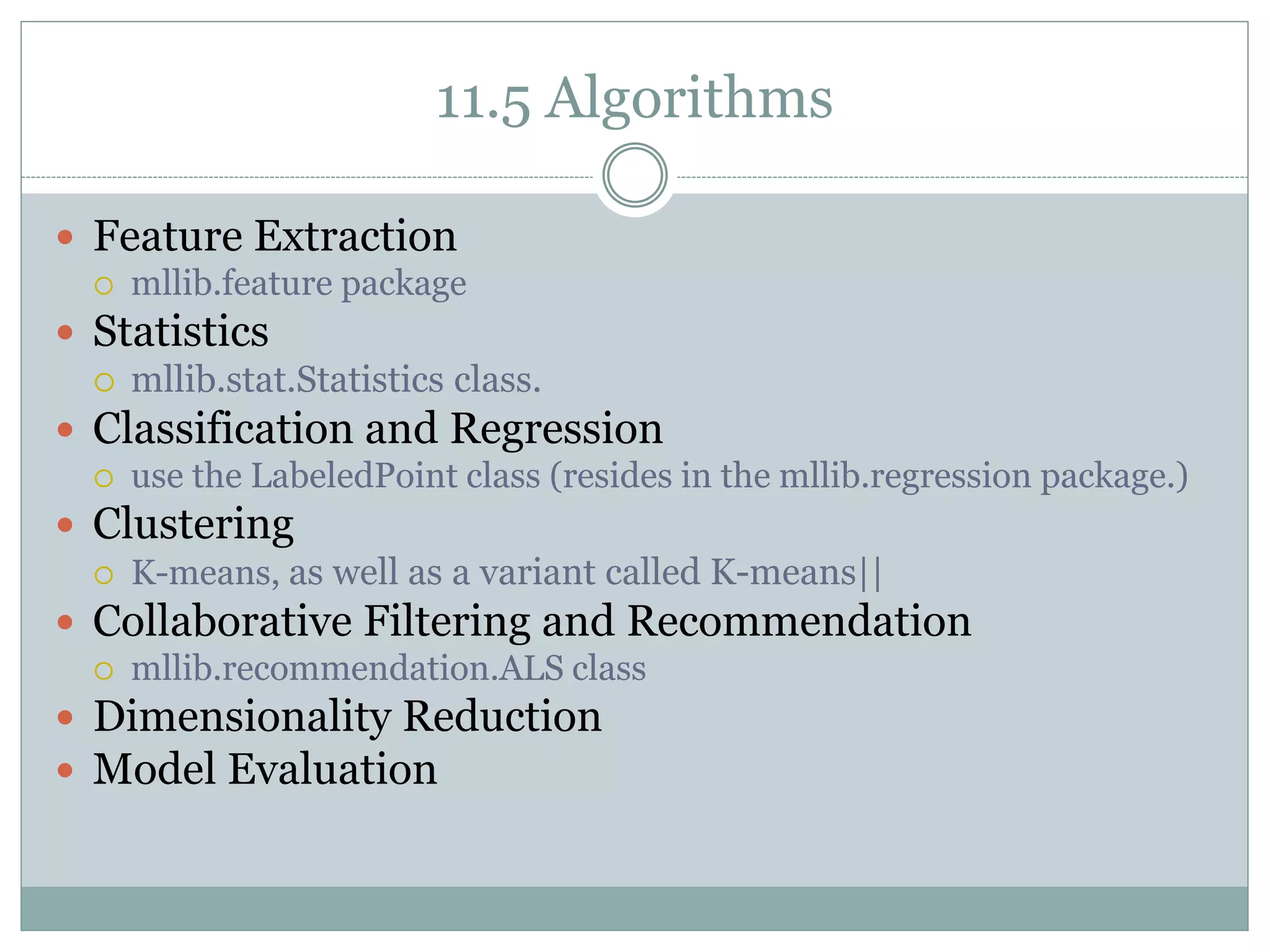 11.5 Algorithms

- Feature Extraction
  - mllib.feature package
- Statistics
  - mllib.stat.Statistics class.
- Classification and Regression
  - use the LabeledPoint class (resides in the mllib.regression package.)
- Clustering
  - K-means, as well as a variant called K-means||
- Collaborative Filtering and Recommendation
  - mllib.recommendation.ALS class
- Dimensionality Reduction
- Model Evaluation